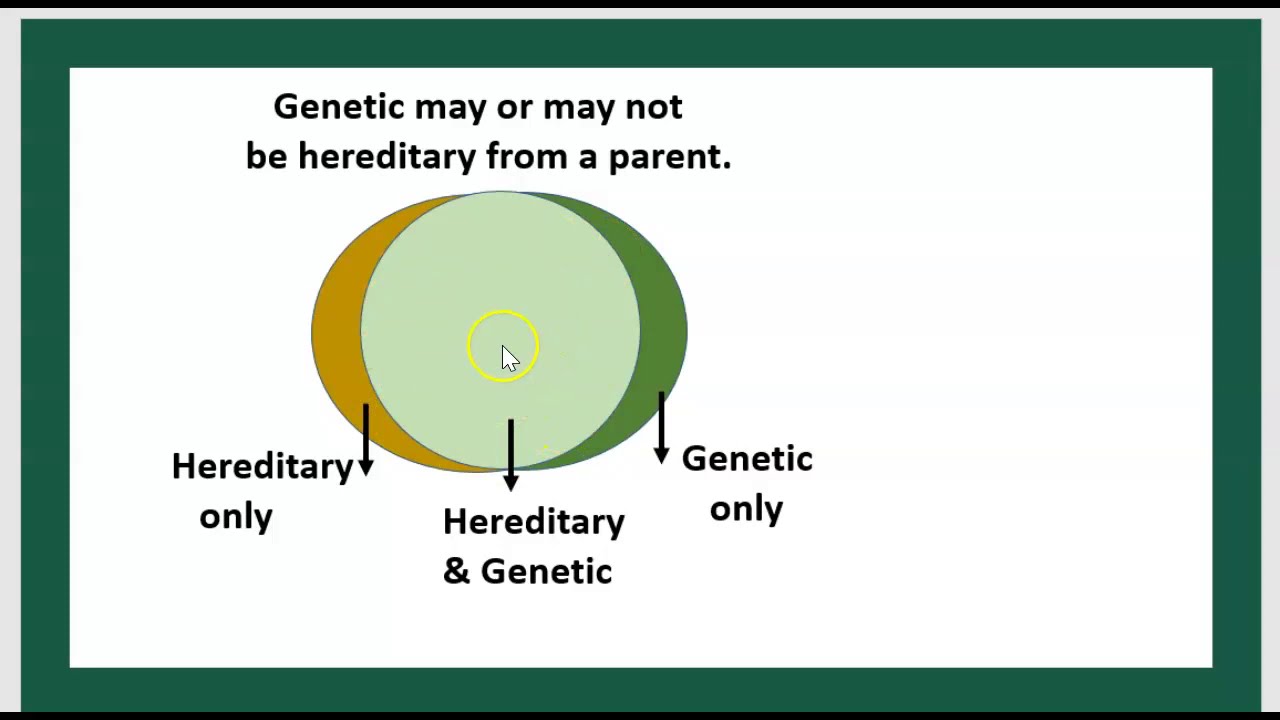 Genetic may or may not be hereditary from a parent.

Hereditary only

Hereditary & Genetic

Genetic only